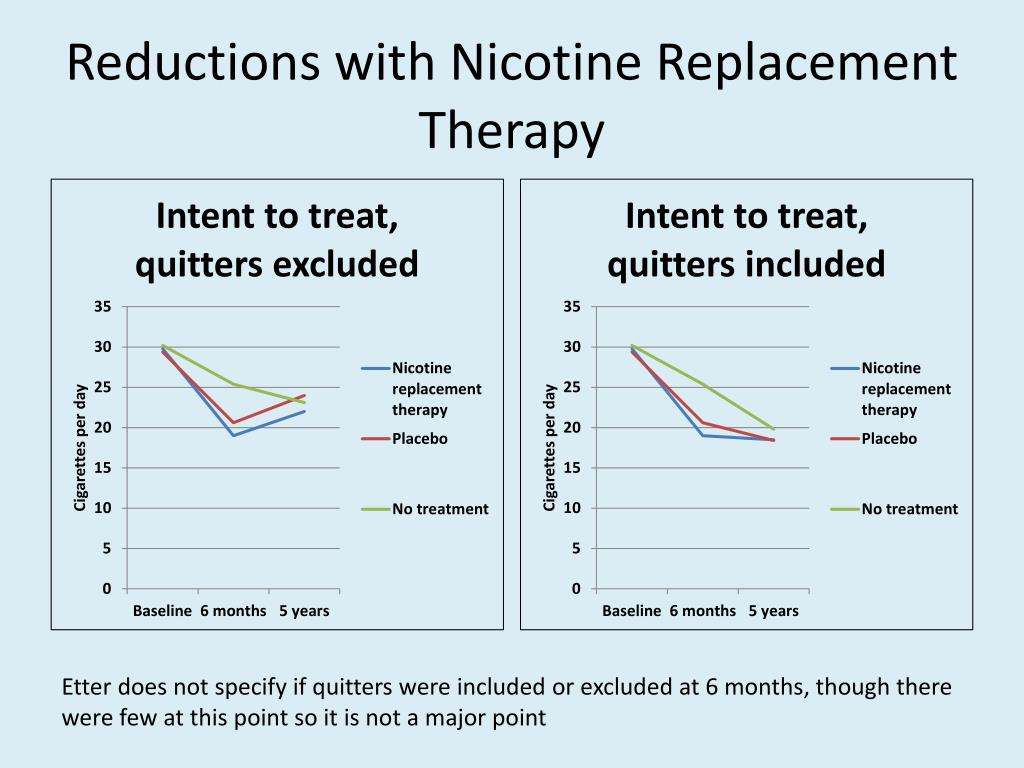 Reductions with Nicotine Replacement Therapy

Intent to treat, quitters excluded

35
30
25
20
15
10
5
0

Cigarettes per day

Baseline 6 months 5 years

Nicotine replacement therapy
Placebo
No treatment

Intent to treat, quitters included

35
30
25
20
15
10
5
0

Cigarettes per day

Baseline 6 months 5 years

Nicotine replacement therapy
Placebo
No treatment

Etter does not specify if quitters were included or excluded at 6 months, though there were few at this point so it is not a major point